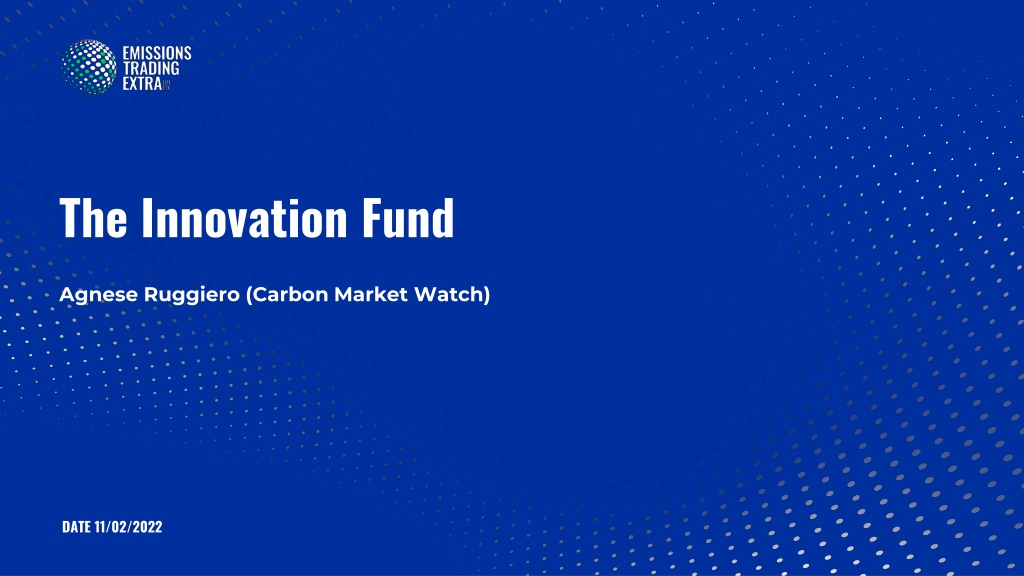 EMISSIONS TRADING EXTRA

The Innovation Fund

Agnese Ruggiero (Carbon Market Watch)

DATE 11/02/2022